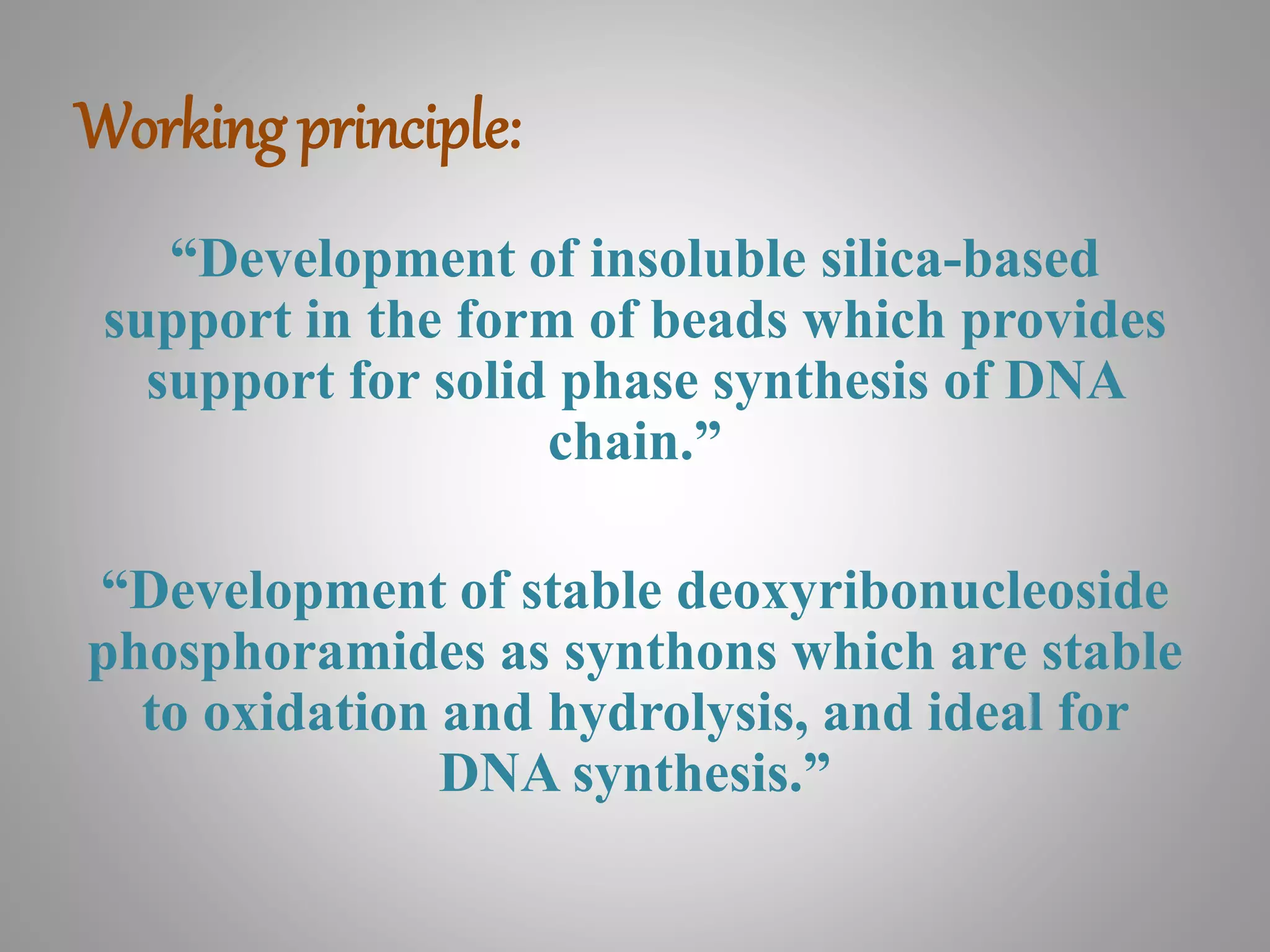 Working principle:

“Development of insoluble silica-based support in the form of beads which provides support for solid phase synthesis of DNA chain.”

“Development of stable deoxyribonucleoside phosphoramides as synthons which are stable to oxidation and hydrolysis, and ideal for DNA synthesis.”